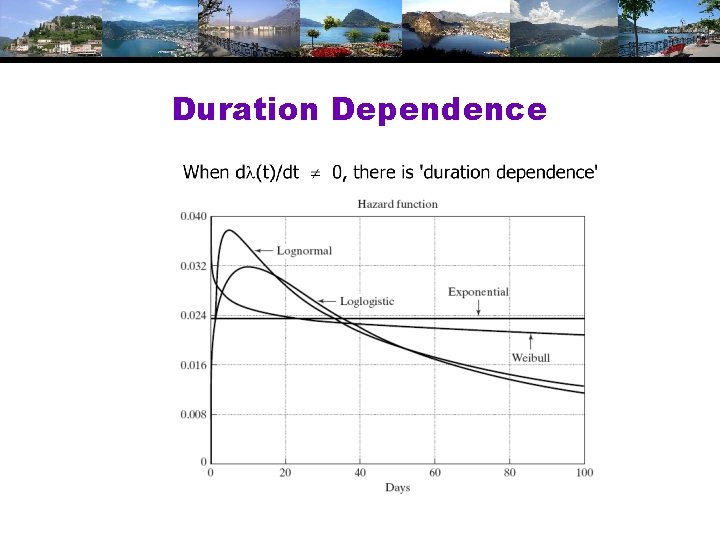 Duration Dependence

When $d\lambda(t)/dt \neq 0$, there is 'duration dependence'

Hazard function

0.040
0.032
0.024
0.016
0.008
0

Lognormal
Loglogistic
Exponential
Weibull

0
20
40
60
80
100

Days